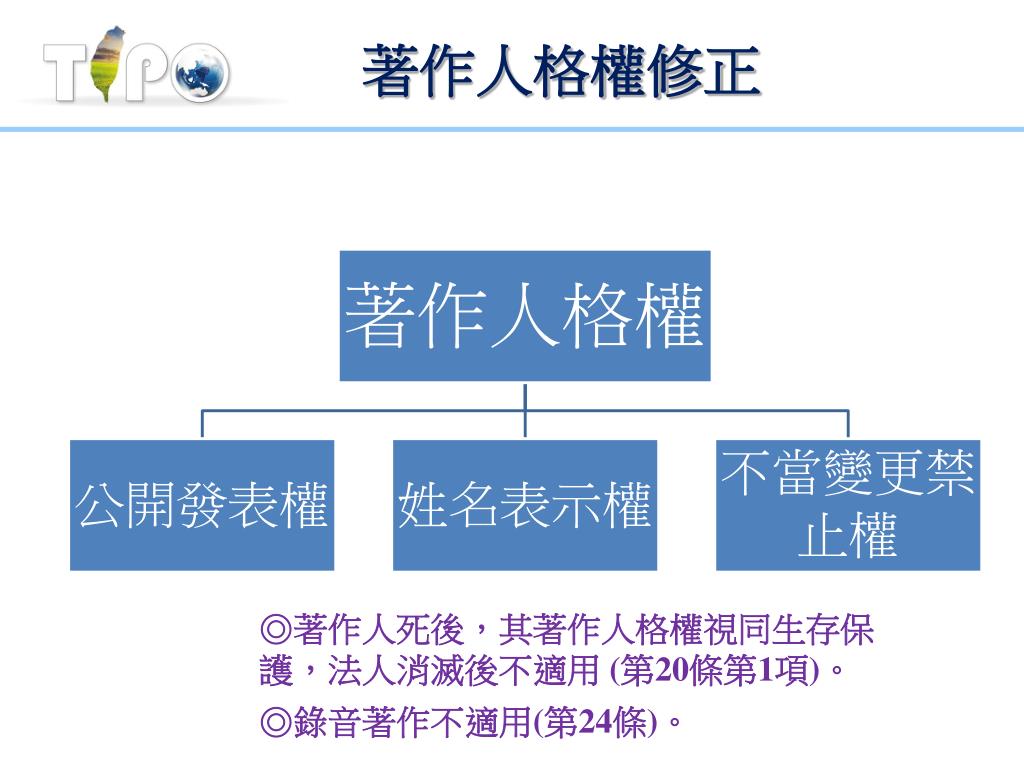 TIPO

著作人格權修正

著作人格權

公開發表權

姓名表示權

不當變更禁止權

◎著作人死後，其著作人格權視同生存保護，法人消滅後不適用 (第20條第1項)。

◎錄音著作不適用(第24條)。